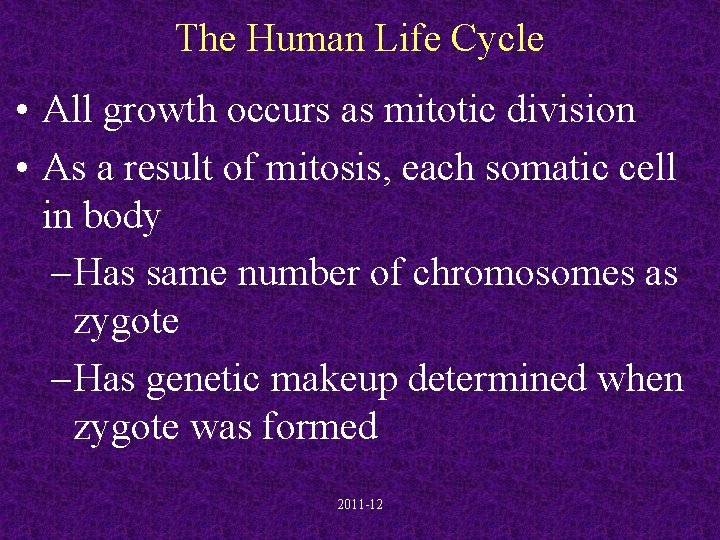 The Human Life Cycle

• All growth occurs as mitotic division

• As a result of mitosis, each somatic cell in body

–Has same number of chromosomes as zygote

–Has genetic makeup determined when zygote was formed

2011-12